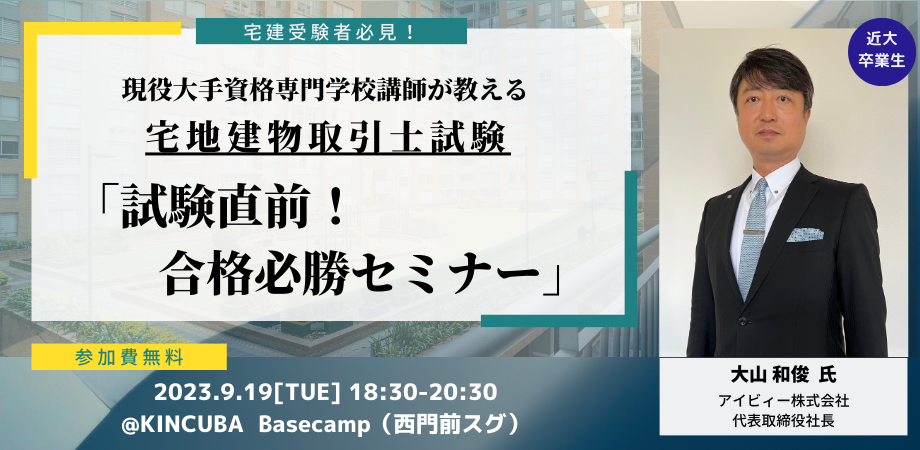 宅建受験者必見！

現役大手資格専門学校講師が教える

宅地建物取引士試験

「試験直前！
合格必勝セミナー」

参加費無料

2023.9.19[TUE] 18:30-20:30
@KINCUBA Basecamp（西門前スグ）

近大
卒業生

大山 和俊 氏
アイビィー株式会社
代表取締役社長